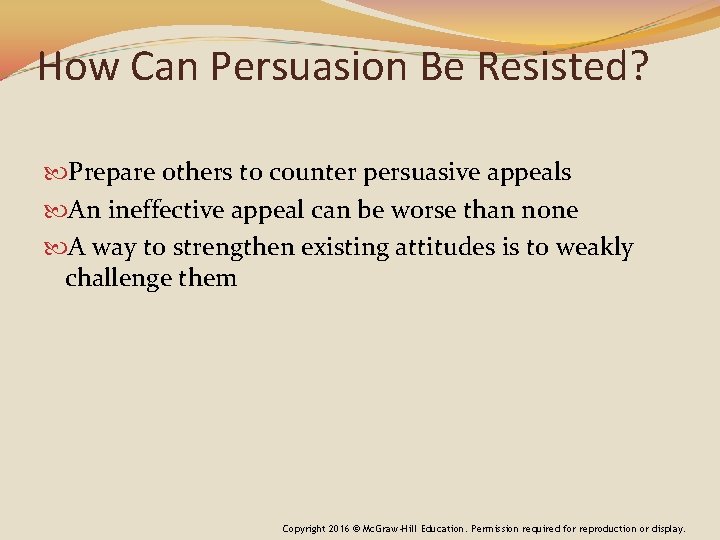 How Can Persuasion Be Resisted?

Prepare others to counter persuasive appeals

An ineffective appeal can be worse than none

A way to strengthen existing attitudes is to weakly challenge them

Copyright 2016 © McGraw-Hill Education. Permission required for reproduction or display.